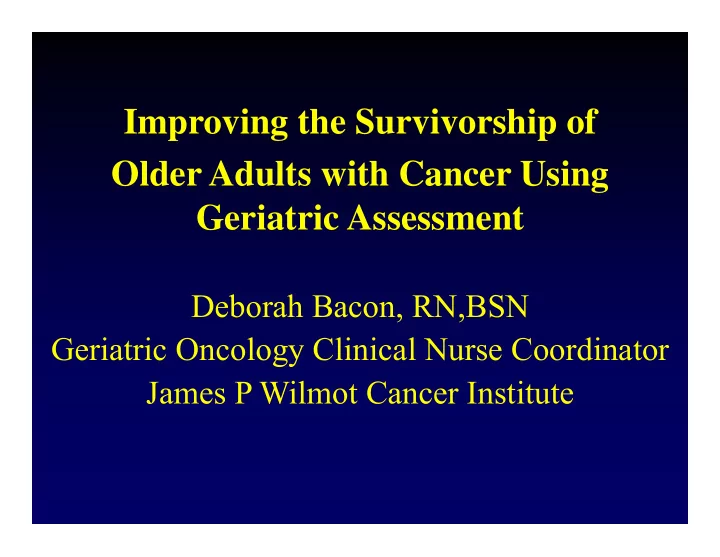 Improving the Survivorship of Older Adults with Cancer Using Geriatric Assessment

Deborah Bacon, RN,BSN
Geriatric Oncology Clinical Nurse Coordinator
James P Wilmot Cancer Institute